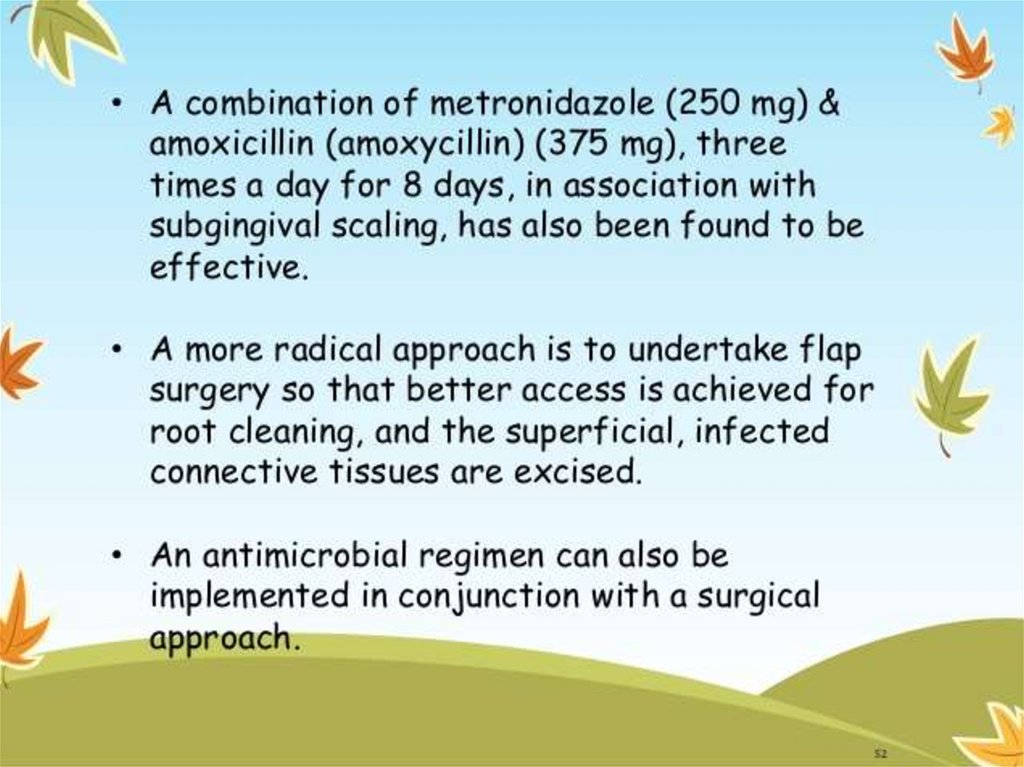 • A combination of metronidazole (250 mg) & amoxicillin (amoxycillin) (375 mg), three times a day for 8 days, in association with subgingival scaling, has also been found to be effective.

• A more radical approach is to undertake flap surgery so that better access is achieved for root cleaning, and the superficial, infected connective tissues are excised.

• An antimicrobial regimen can also be implemented in conjunction with a surgical approach.

52